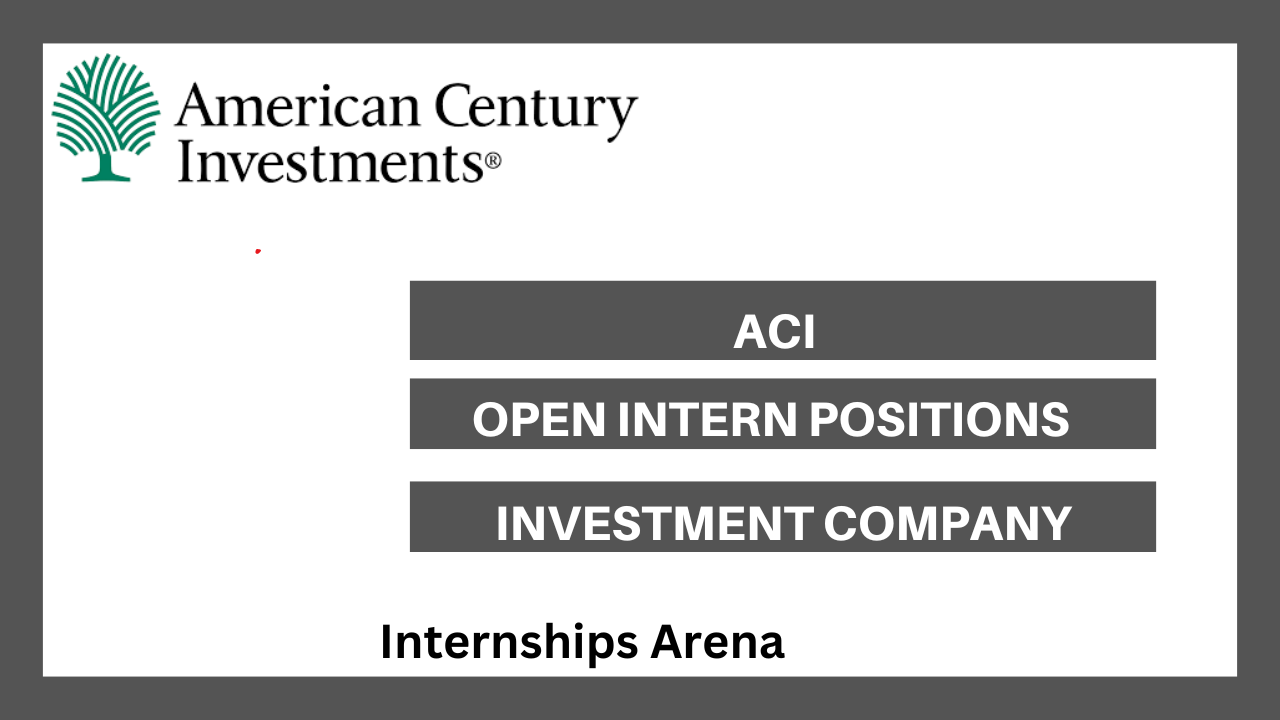 American Century Investments®

ACI

OPEN INTERN POSITIONS

INVESTMENT COMPANY

Internships Arena